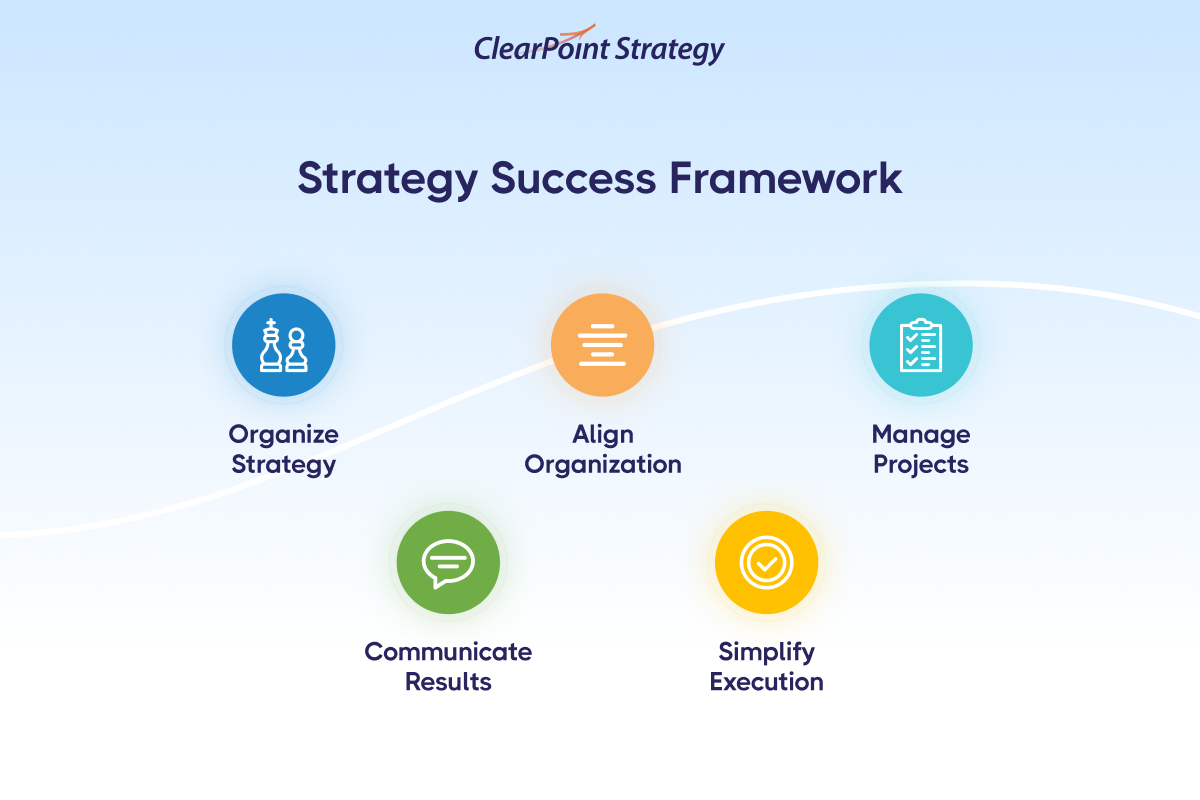 ClearPoint Strategy

Strategy Success Framework

Organize Strategy

Align Organization

Manage Projects

Communicate Results

Simplify Execution